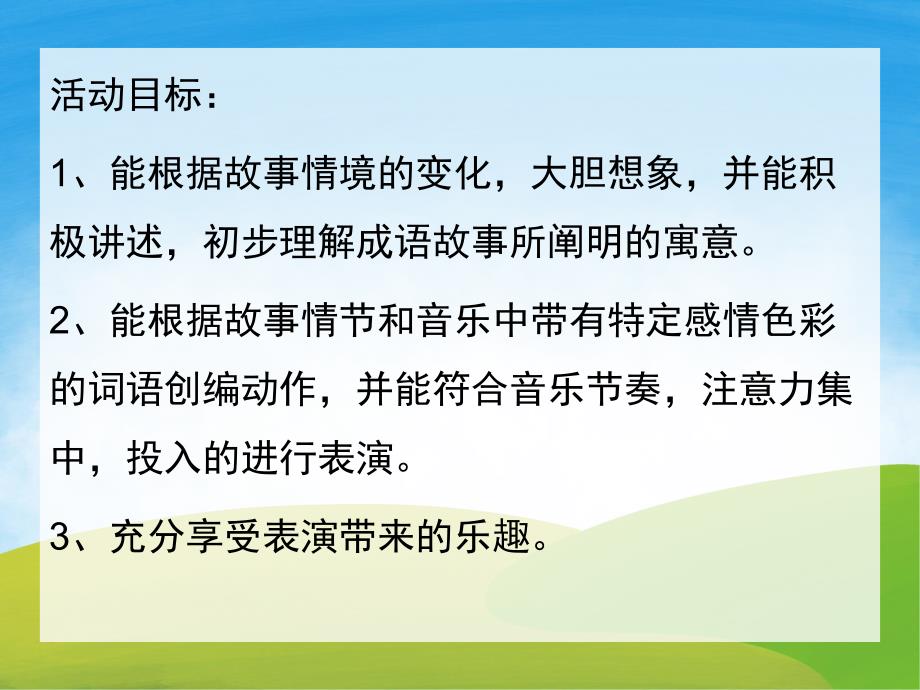 活动目标：

1、能根据故事情境的变化，大胆想象，并能积极讲述，初步理解成语故事所阐明的寓意。

2、能根据故事情节和音乐中带有特定感情色彩的词语创编动作，并能符合音乐节奏，注意力集中，投入的进行表演。

3、充分享受表演带来的乐趣。